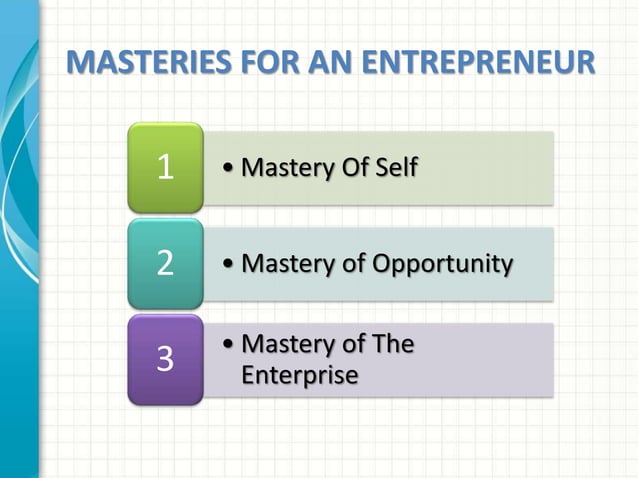 MASTERIES FOR AN ENTREPRENEUR

1
• Mastery Of Self

2
• Mastery of Opportunity

3
• Mastery of The Enterprise